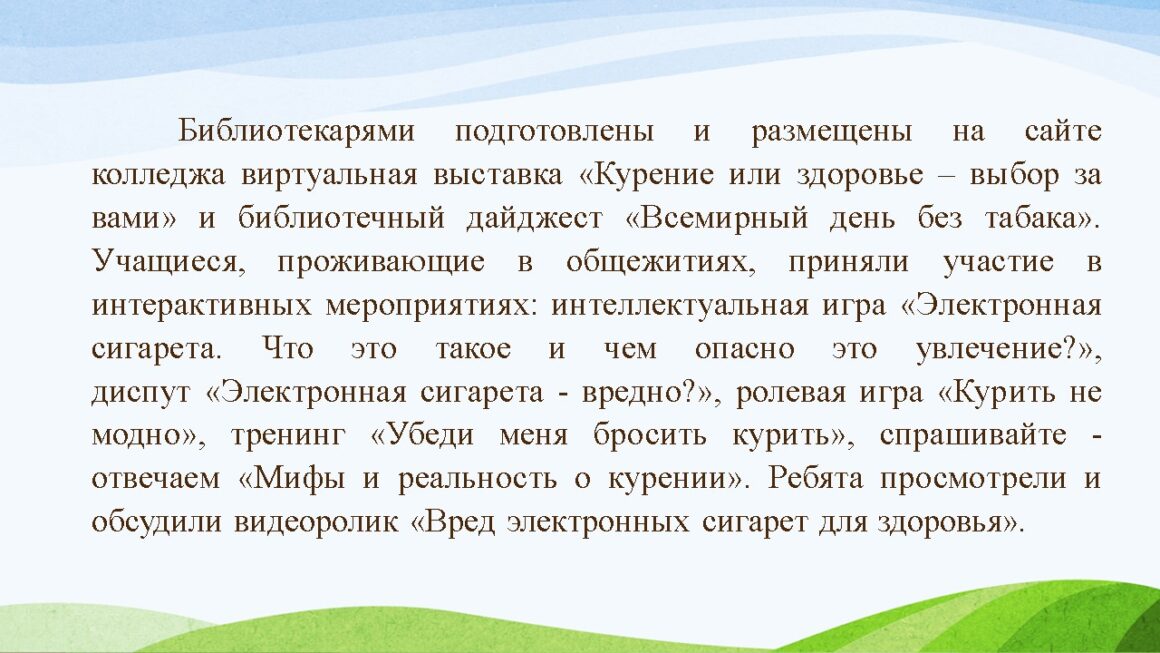 Библиотекарями подготовлены и размещены на сайте колледжа виртуальная выставка «Курение или здоровье – выбор за вами» и библиотечный дайджест «Всемирный день без табака». Учащиеся, проживающие в общежитиях, приняли участие в интерактивных мероприятиях: интеллектуальная игра «Электронная сигарета. Что это такое и чем опасно это увлечение?», диспут «Электронная сигарета - вредно?», ролевая игра «Курить не модно», тренинг «Убеди меня бросить курить», спрашивайте - отвечаем «Мифы и реальность о курении». Ребята просмотрели и обсудили видеоролик «Вред электронных сигарет для здоровья».